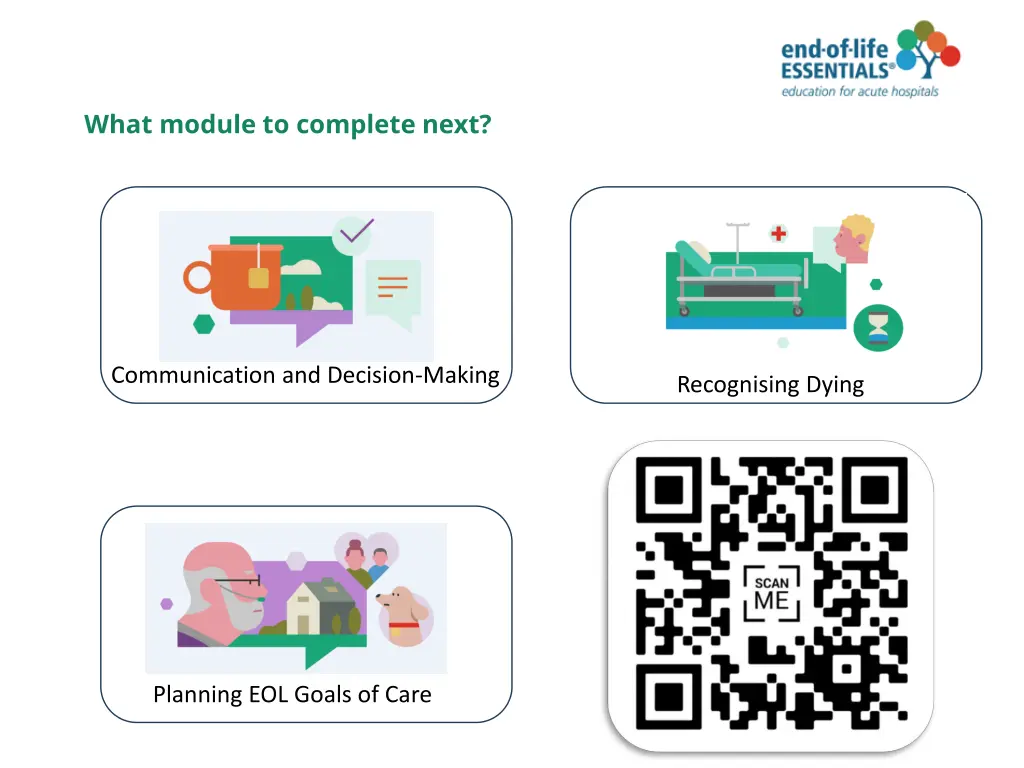 end-of-life ESSENTIALS®
education for acute hospitals

What module to complete next?

Communication and Decision-Making

Recognising Dying

Planning EOL Goals of Care

SCAN ME